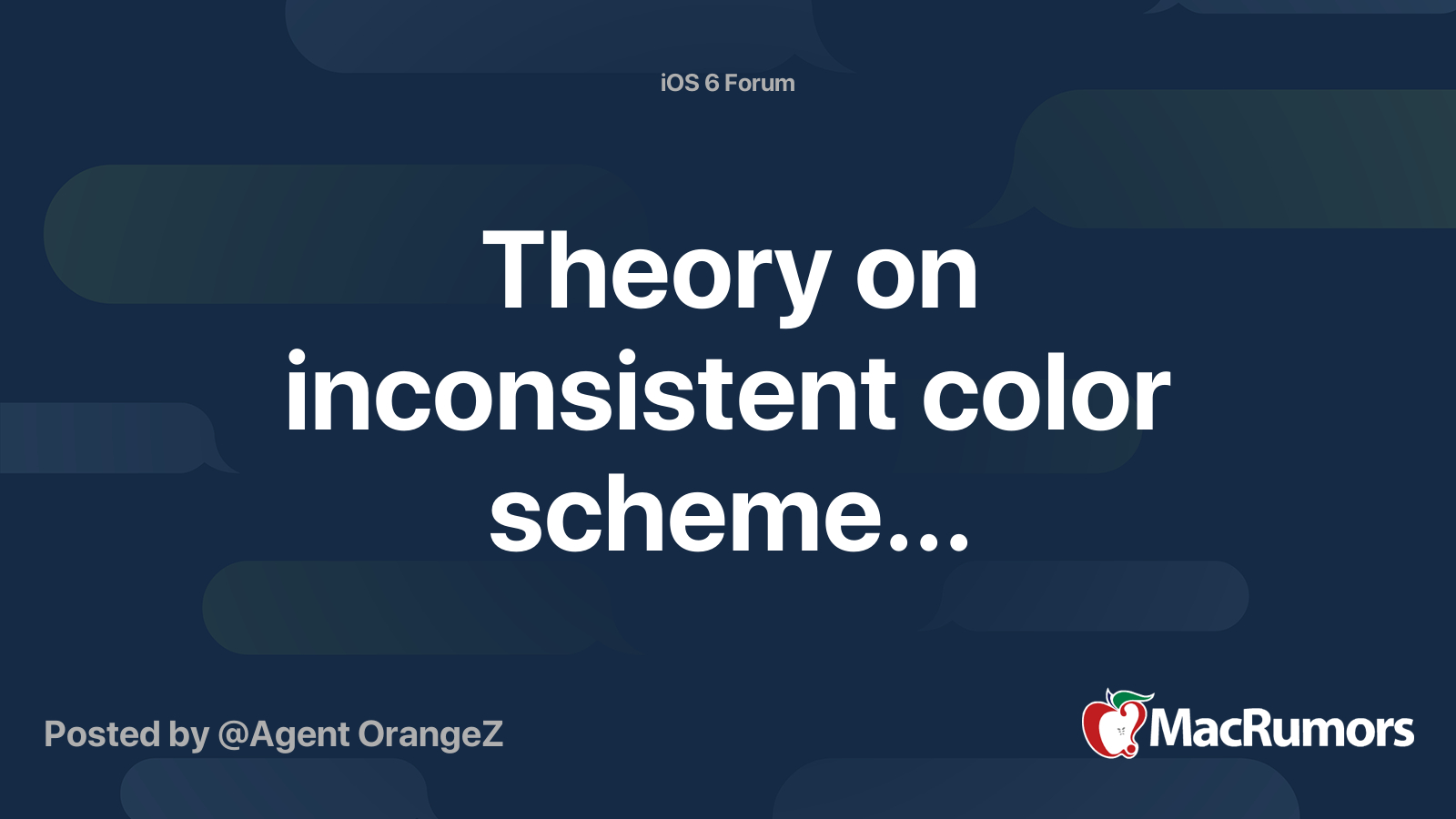 iOS 6 Forum

Theory on inconsistent color scheme...

Posted by @Agent OrangeZ

MacRumors